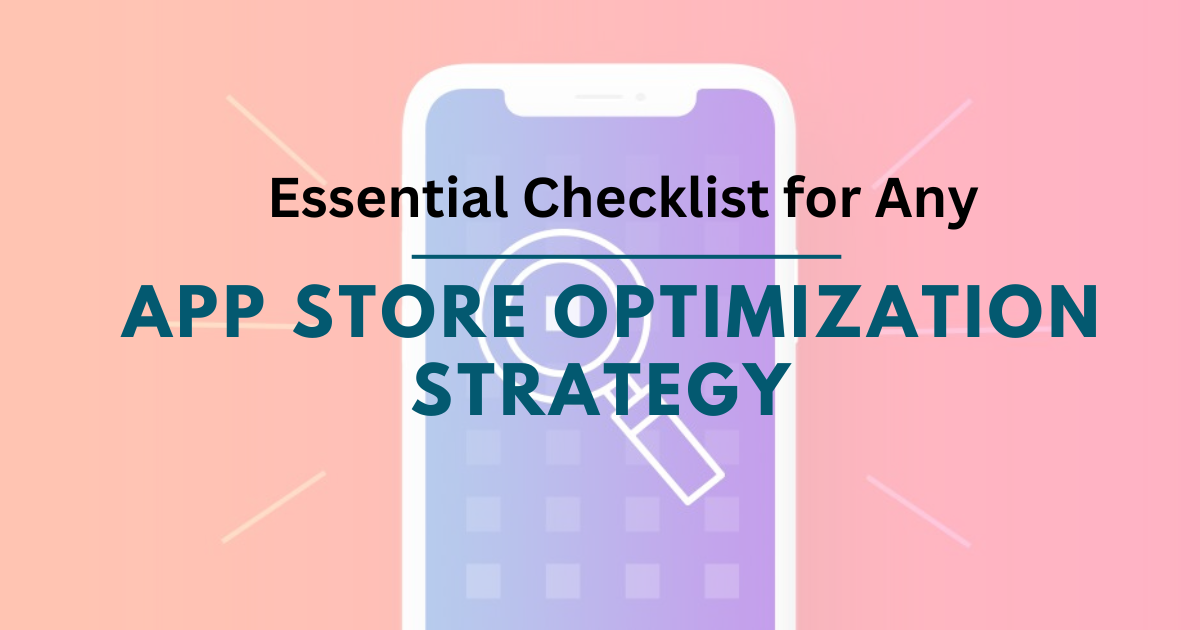 Essential Checklist for Any

APP STORE OPTIMIZATION STRATEGY